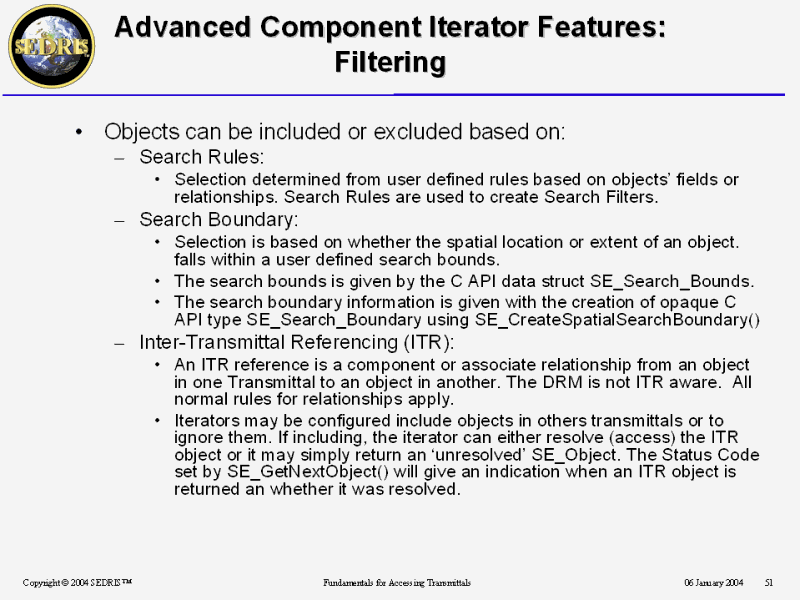 SEDRIS

Advanced Component Iterator Features: Filtering

• Objects can be included or excluded based on:
– Search Rules:
• Selection determined from user defined rules based on objects' fields or relationships. Search Rules are used to create Search Filters.
– Search Boundary:
• Selection is based on whether the spatial location or extent of an object. falls within a user defined search bounds.
• The search bounds is given by the C API data struct SE_Search_Bounds.
• The search boundary information is given with the creation of opaque C API type SE_Search_Boundary using SE_CreateSpatialSearchBoundary()
– Inter-Transmittal Referencing (ITR):
• An ITR reference is a component or associate relationship from an object in one Transmittal to an object in another. The DRM is not ITR aware. All normal rules for relationships apply.
• Iterators may be configured include objects in others transmittals or to ignore them. If including, the iterator can either resolve (access) the ITR object or it may simply return an 'unresolved' SE_Object. The Status Code set by SE_GetNextObject() will give an indication when an ITR object is returned an whether it was resolved.

Copyright © 2004 SEDRIS™ Fundamentals for Accessing Transmittals 06 January 2004 51